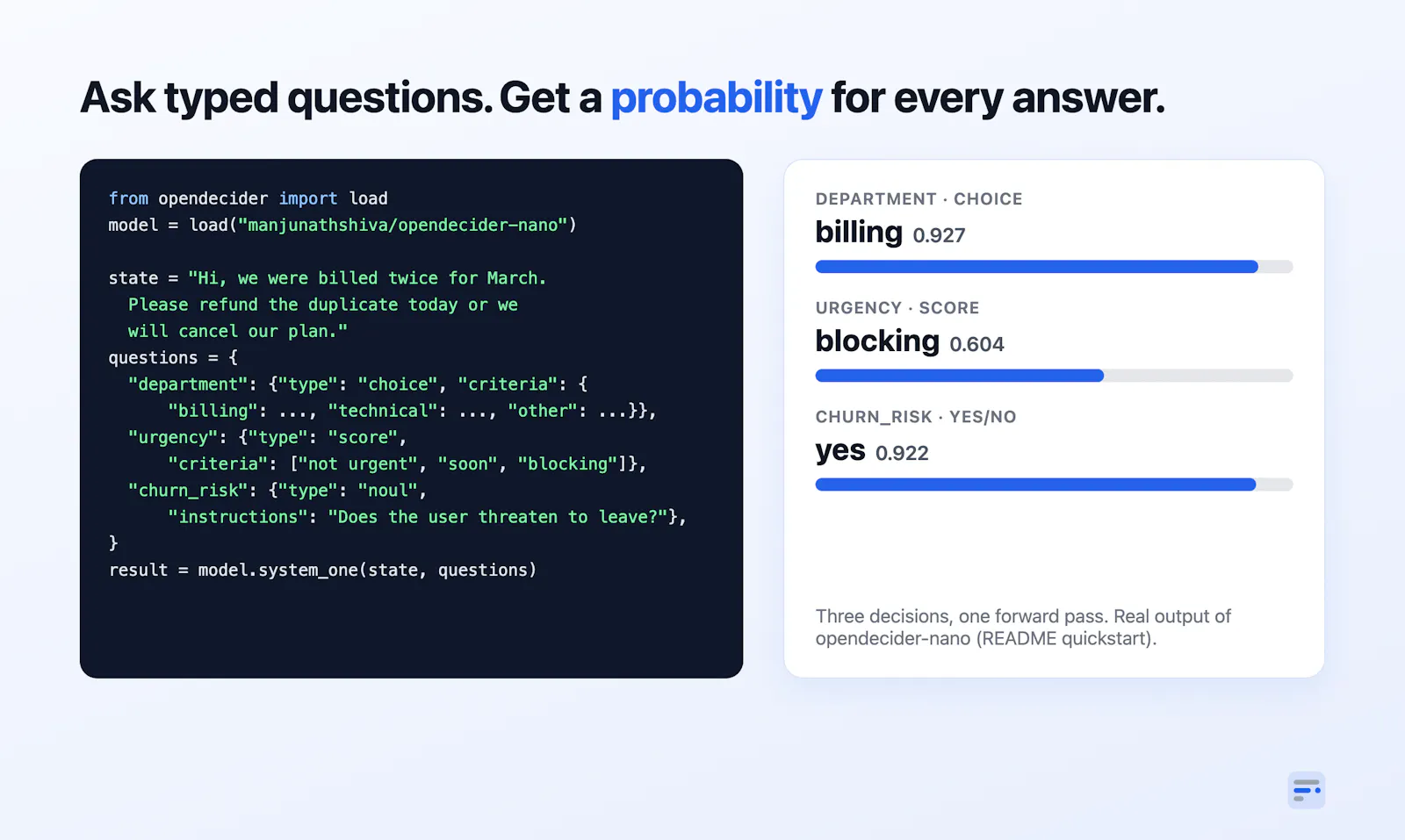 Ask typed questions. Get a probability for every answer.

from opendecider import load
model = load("manjunathshiva/opendecider-nano")

state = "Hi, we were billed twice for March.
  Please refund the duplicate today or we
  will cancel our plan."
questions = {
  "department": {"type": "choice", "criteria": {
      "billing": ..., "technical": ..., "other": ...}},
  "urgency": {"type": "score",
      "criteria": ["not urgent", "soon", "blocking"]},
  "churn_risk": {"type": "noul",
      "instructions": "Does the user threaten to leave?"},
}
result = model.system_one(state, questions)

DEPARTMENT · CHOICE
billing 0.927

URGENCY · SCORE
blocking 0.604

CHURN_RISK · YES/NO
yes 0.922

Three decisions, one forward pass. Real output of opendecider-nano (README quickstart).